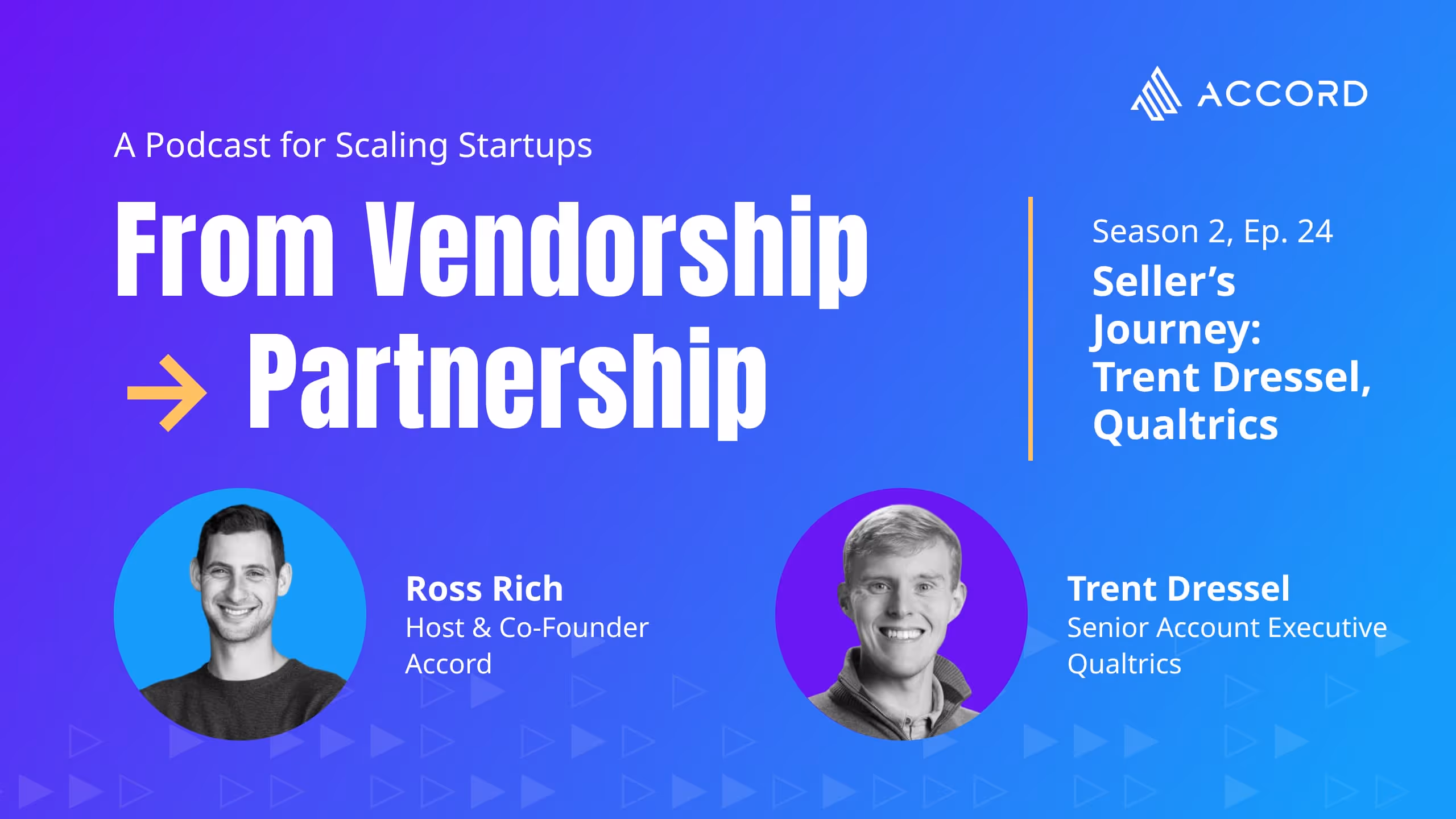 ACCORD

A Podcast for Scaling Startups

From Vendorship → Partnership

Season 2, Ep. 24

Seller's Journey: Trent Dressel, Qualtrics

Ross Rich
Host & Co-Founder
Accord

Trent Dressel
Senior Account Executive
Qualtrics